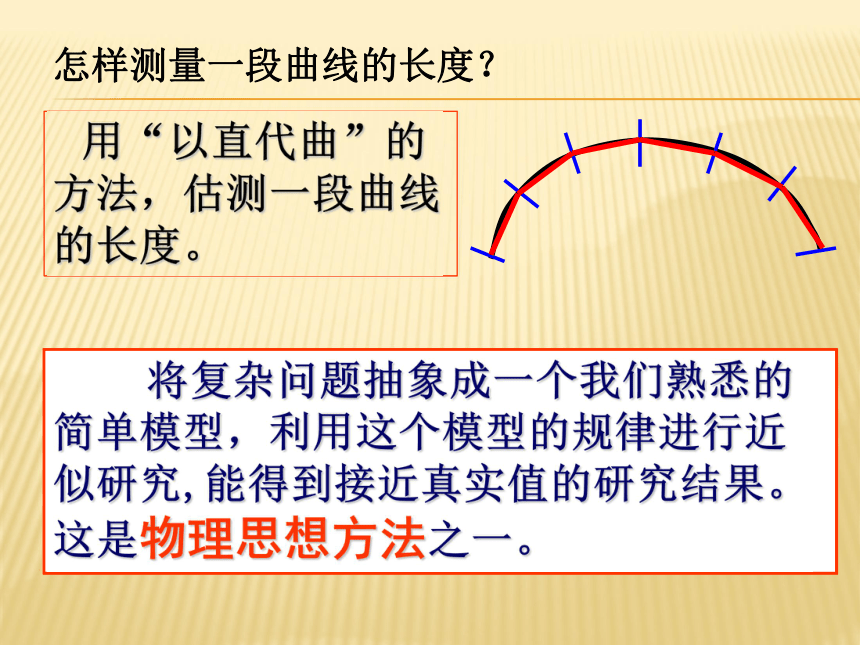 怎样测量一段曲线的长度？

用“以直代曲”的方法，估测一段曲线的长度。

将复杂问题抽象成一个我们熟悉的简单模型，利用这个模型的规律进行近似研究,能得到接近真实值的研究结果。这是物理思想方法之一。